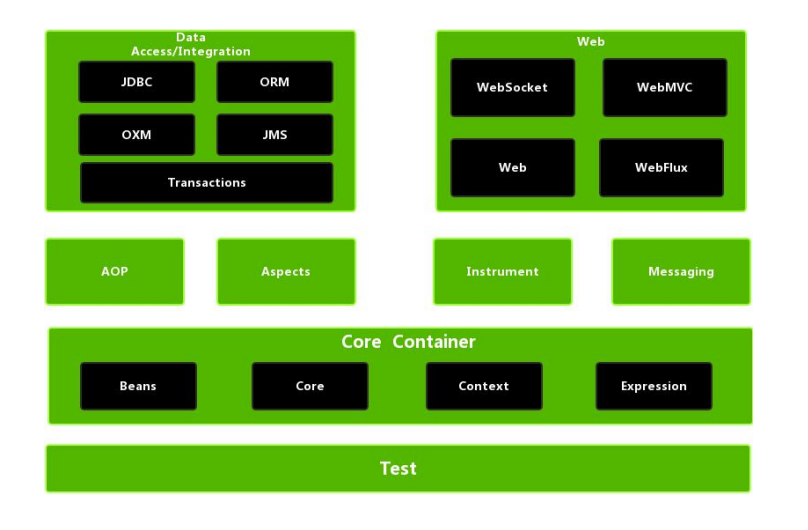 Data Access/Integration

JDBC

ORM

OXM

JMS

Transactions

Web

WebSocket

WebMVC

Web

WebFlux

AOP

Aspects

Instrument

Messaging

Core Container

Beans

Core

Context

Expression

Test